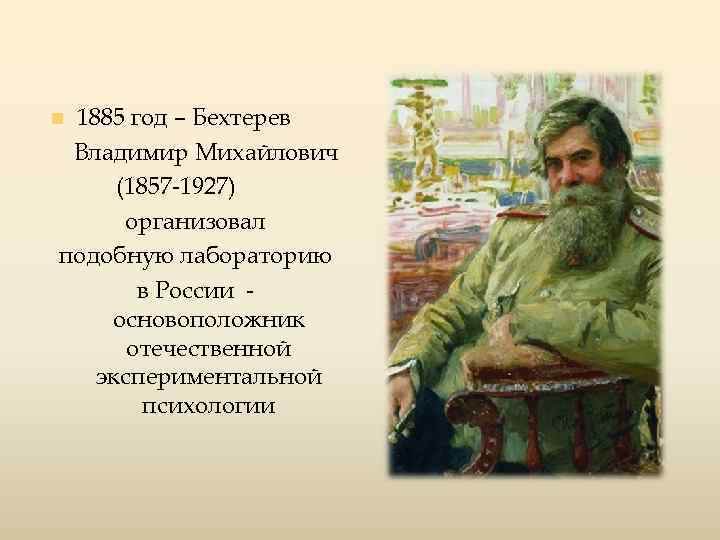 1885 год – Бехтерев Владимир Михайлович (1857-1927) организовал подобную лабораторию в России - основоположник отечественной экспериментальной психологии